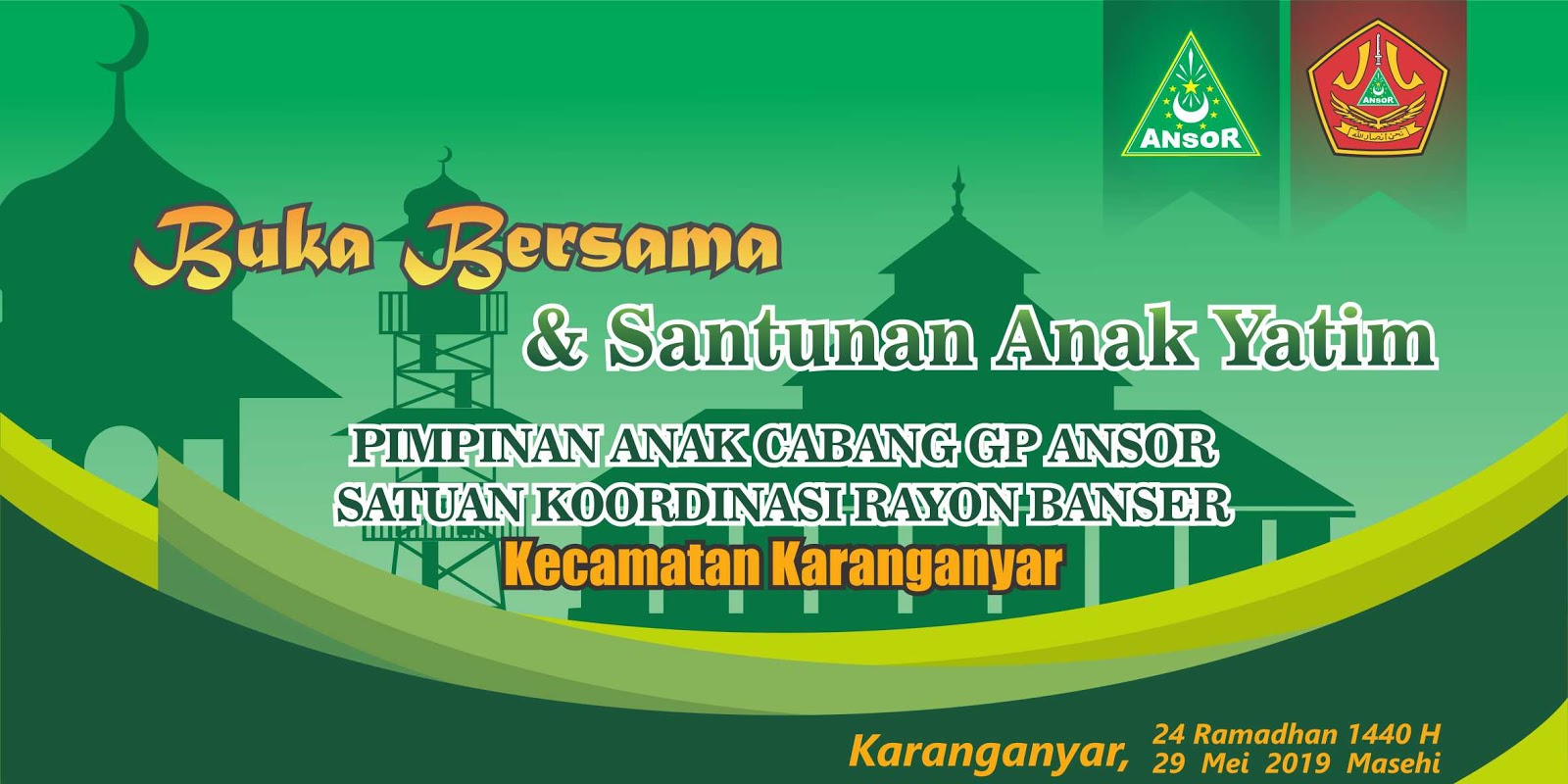 ANSOR

ANSOR

Buka Bersama

& Santunan Anak Yatim

PIMPINAN ANAK CABANG GP ANSOR
SATUAN KOORDINASI RAYON BANSER
Kecamatan Karanganyar

Karanganyar, 24 Ramadhan 1440 H
29 Mei 2019 Masehi